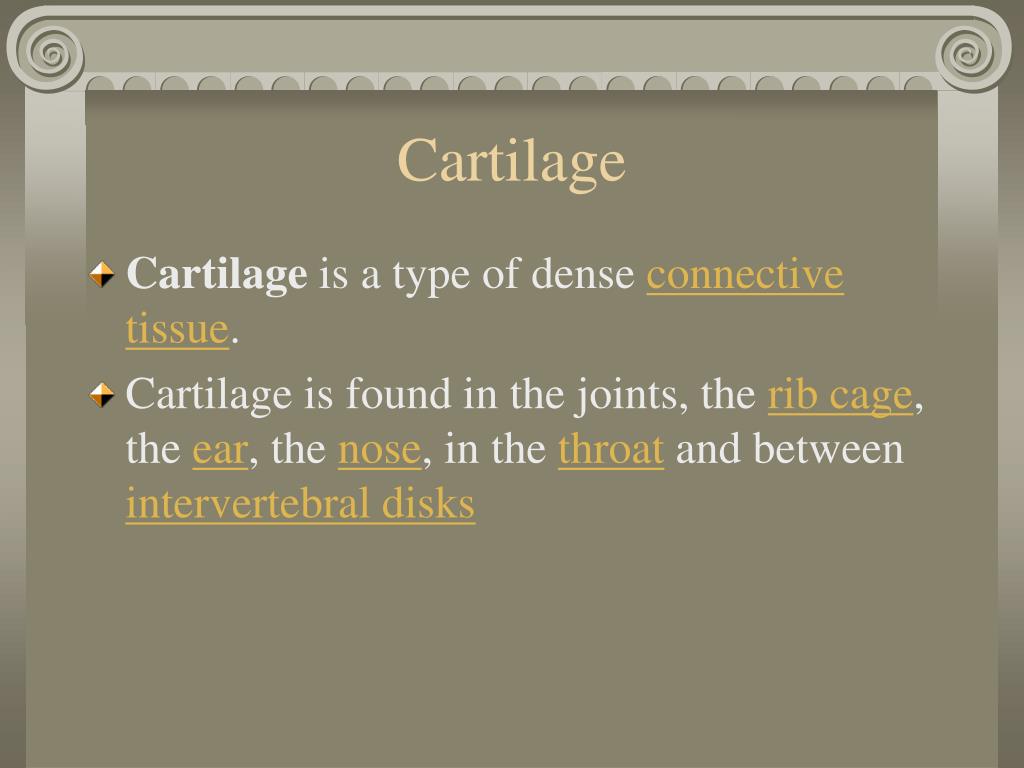 Cartilage

Cartilage is a type of dense connective tissue.

Cartilage is found in the joints, the rib cage, the ear, the nose, in the throat and between intervertebral disks